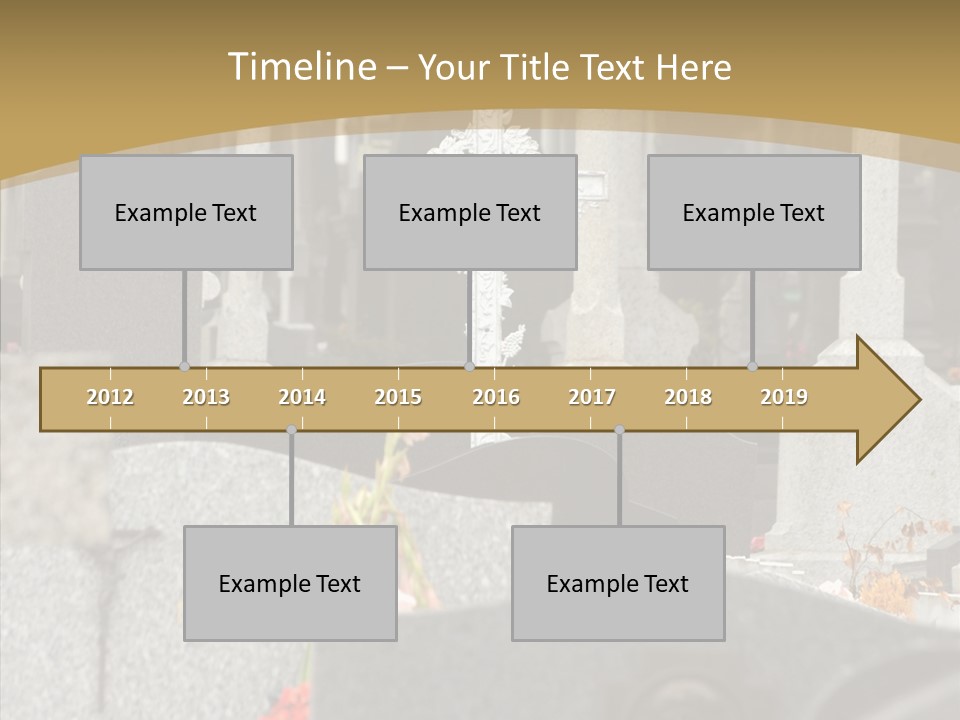 Timeline – Your Title Text Here

Example Text

Example Text

Example Text

2012 2013 2014 2015 2016 2017 2018 2019

Example Text

Example Text